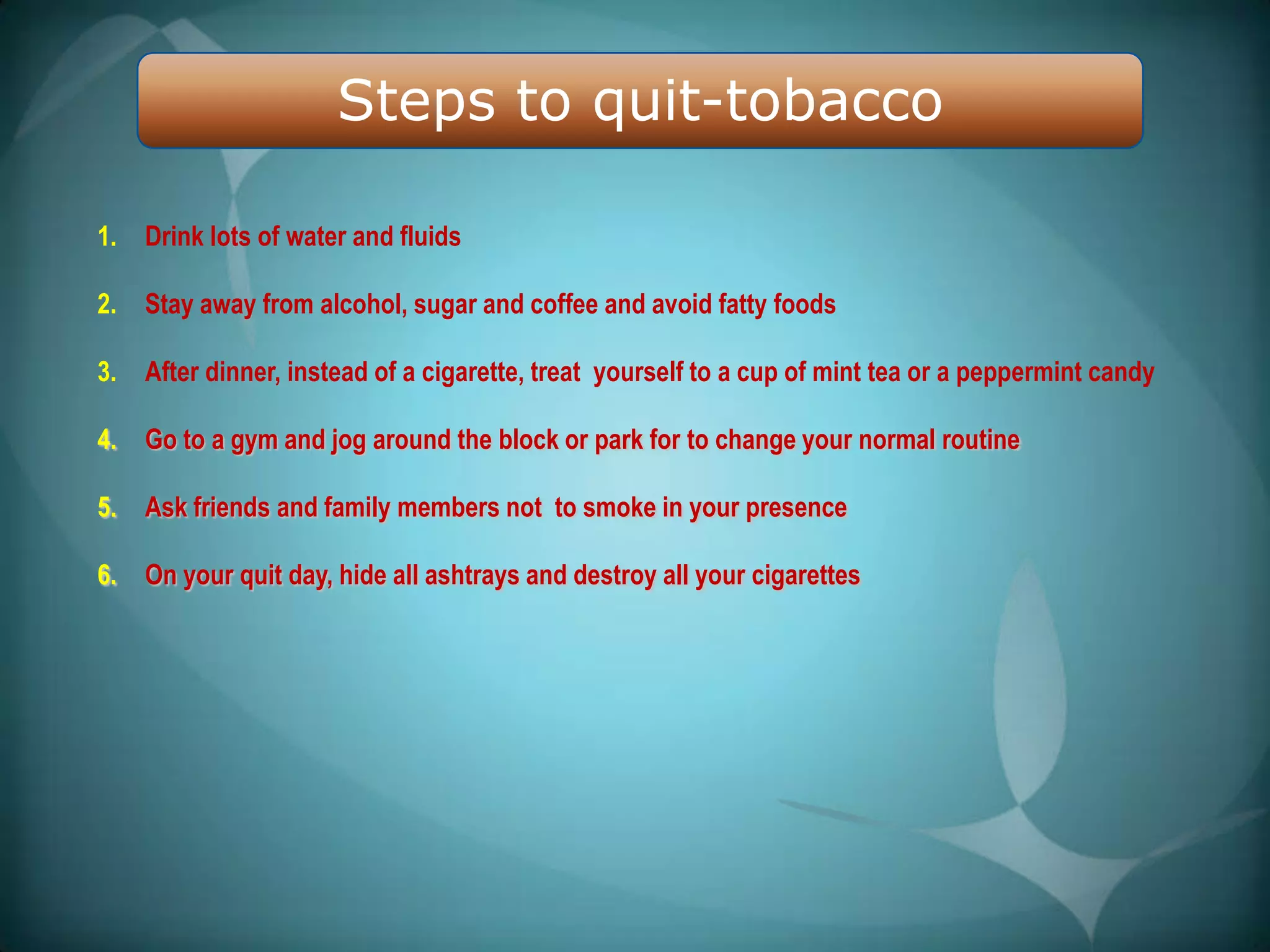 Steps to quit-tobacco

1. Drink lots of water and fluids

2. Stay away from alcohol, sugar and coffee and avoid fatty foods

3. After dinner, instead of a cigarette, treat yourself to a cup of mint tea or a peppermint candy

4. Go to a gym and jog around the block or park for to change your normal routine

5. Ask friends and family members not to smoke in your presence

6. On your quit day, hide all ashtrays and destroy all your cigarettes